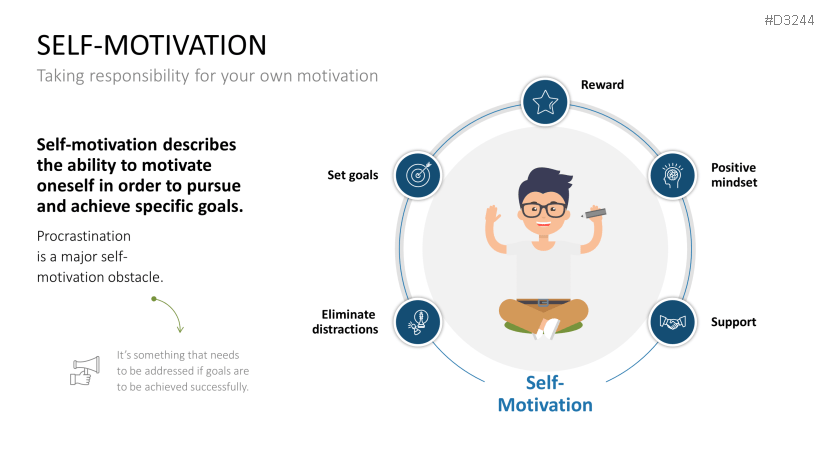 #D3244

SELF-MOTIVATION

Taking responsibility for your own motivation

Self-motivation describes the ability to motivate oneself in order to pursue and achieve specific goals.

Procrastination is a major self-motivation obstacle.

It's something that needs to be addressed if goals are to be achieved successfully.

Reward

Set goals

Positive mindset

Eliminate distractions

Support

Self-Motivation